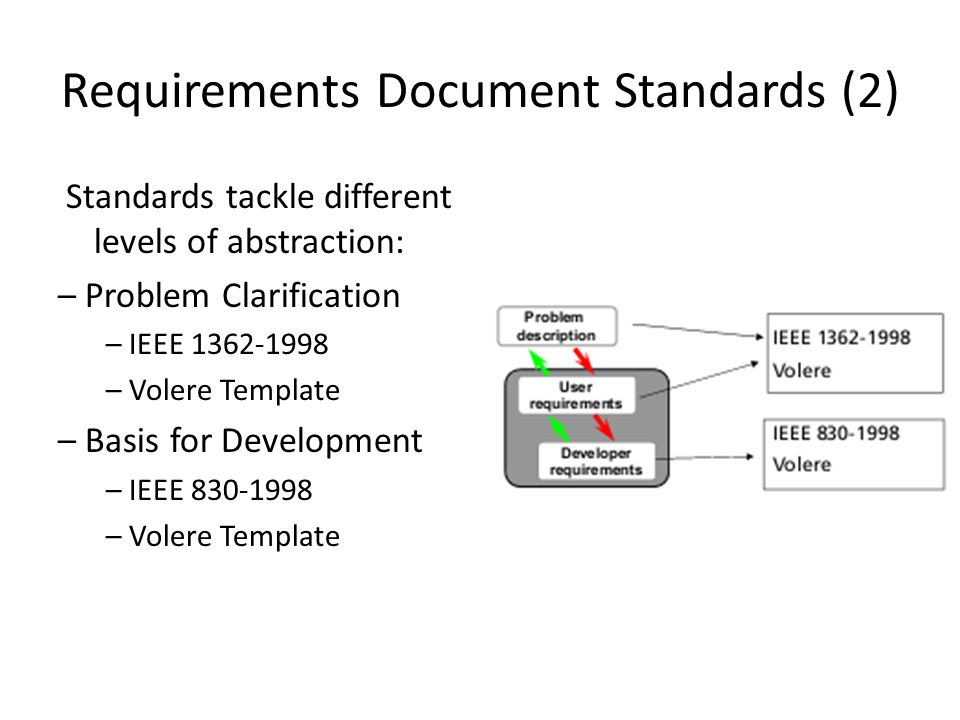 Requirements Document Standards (2)

Standards tackle different levels of abstraction:

– Problem Clarification

– IEEE 1362-1998

– Volere Template

– Basis for Development

– IEEE 830-1998

– Volere Template

Problem description

User requirements

Developer requirements

IEEE 1362-1998
Volere

IEEE 830-1998
Volere